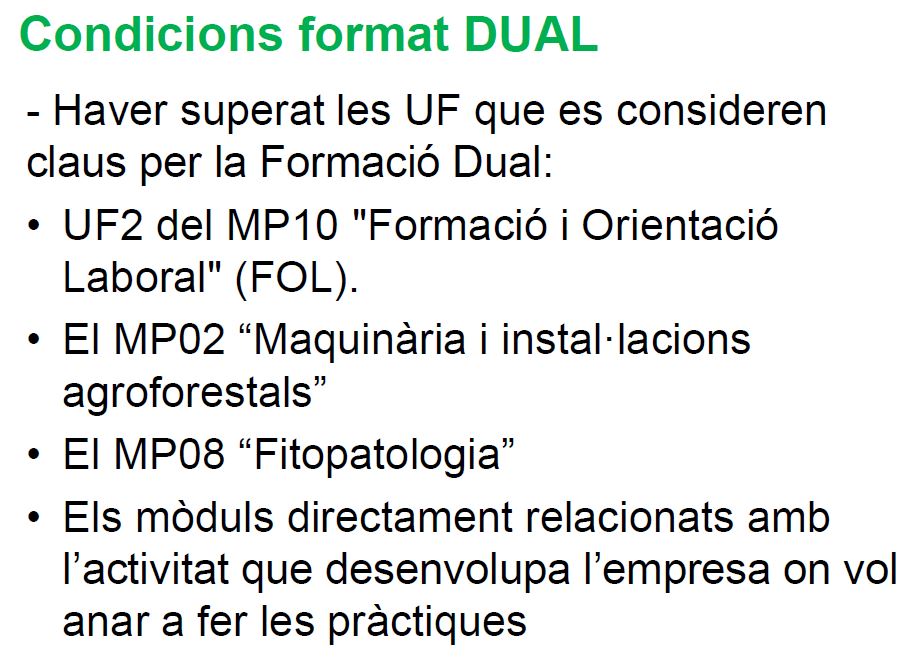 Condicions format DUAL

- Haver superat les UF que es consideren claus per la Formació Dual:

• UF2 del MP10 "Formació i Orientació Laboral" (FOL).
• El MP02 “Maquinària i instal·lacions agroforestals”
• El MP08 “Fitopatologia”
• Els mòduls directament relacionats amb l’activitat que desenvolupa l’empresa on vol anar a fer les pràctiques